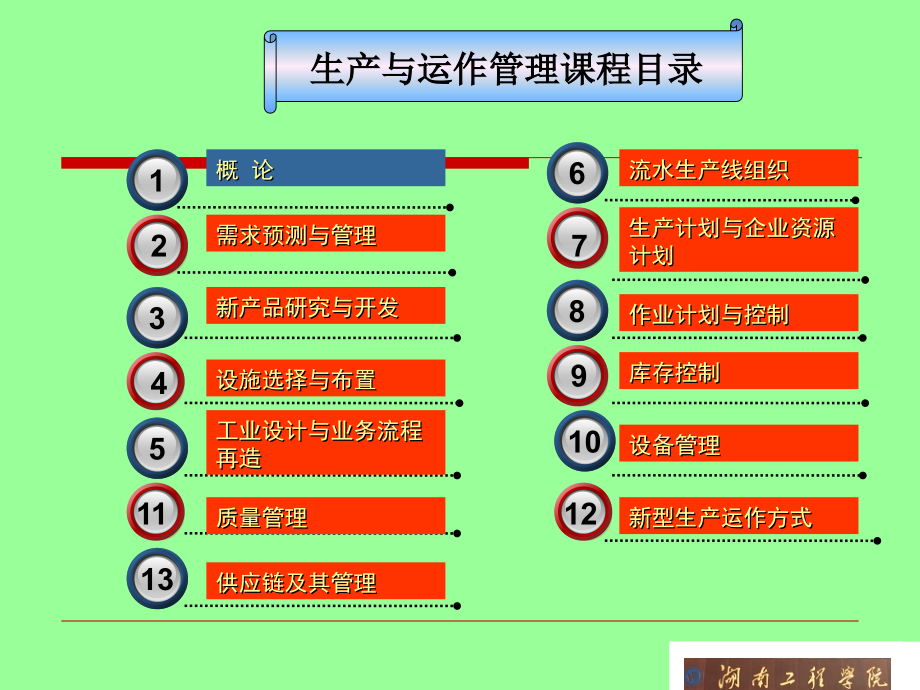 生产与运作管理课程目录

1 概 论

2 需求预测与管理

3 新产品研究与开发

4 设施选择与布置

5 工业设计与业务流程再造

11 质量管理

13 供应链及其管理

6 流水生产线组织

7 生产计划与企业资源计划

8 作业计划与控制

9 库存控制

10 设备管理

12 新型生产运作方式

湖南工程学院